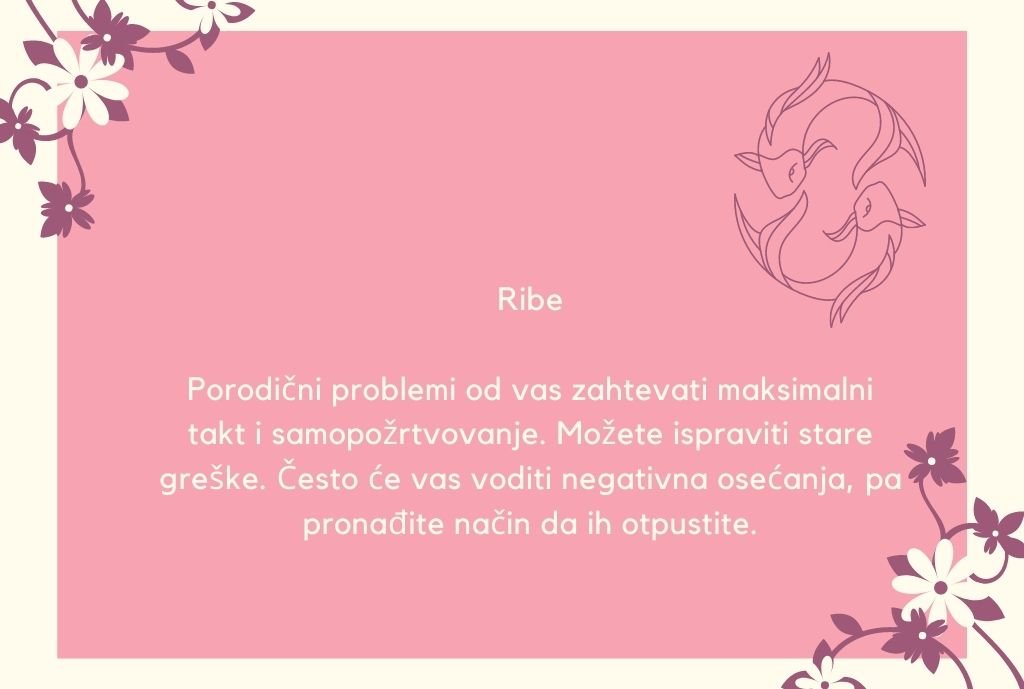 Ribe

Porodični problemi od vas zahtevati maksimalni takt i samopožrtvovanje. Možete ispraviti stare greške. Često će vas voditi negativna osećanja, pa pronađite način da ih otpustite.